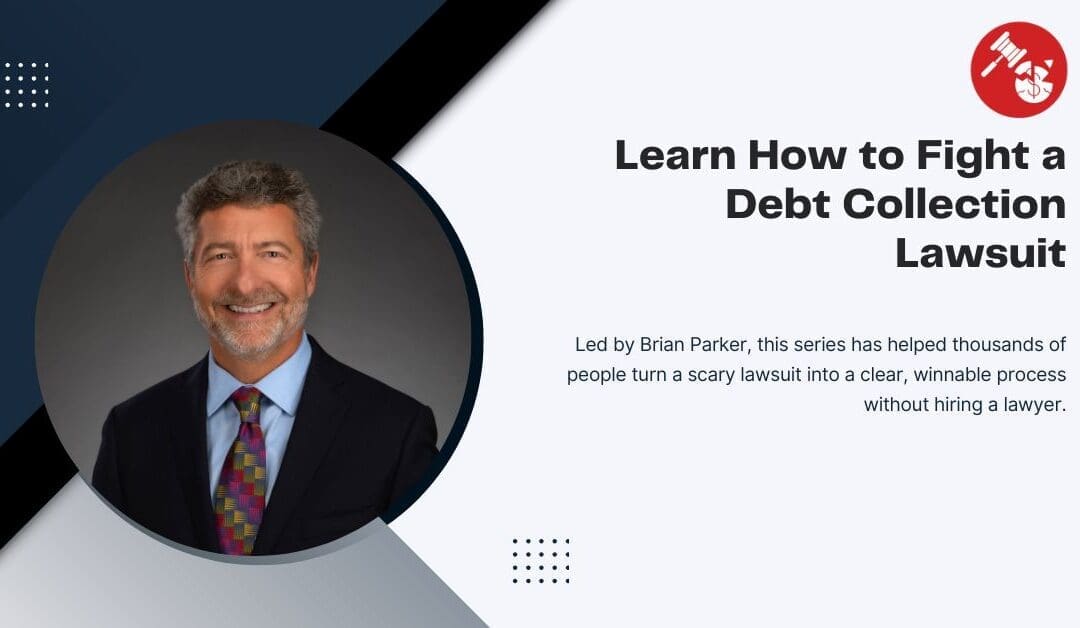 Learn How to Fight a Debt Collection Lawsuit

Led by Brian Parker, this series has helped thousands of people turn a scary lawsuit into a clear, winnable process without hiring a lawyer.